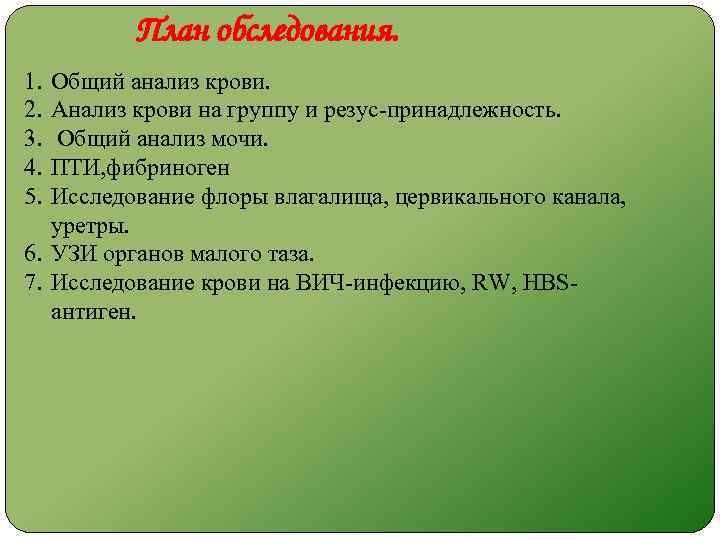 План обследования.

1. Общий анализ крови.
2. Анализ крови на группу и резус-принадлежность.
3. Общий анализ мочи.
4. ПТИ,фибриноген
5. Исследование флоры влагалища, цервикального канала, уретры.
6. УЗИ органов малого таза.
7. Исследование крови на ВИЧ-инфекцию, RW, HBS-антиген.